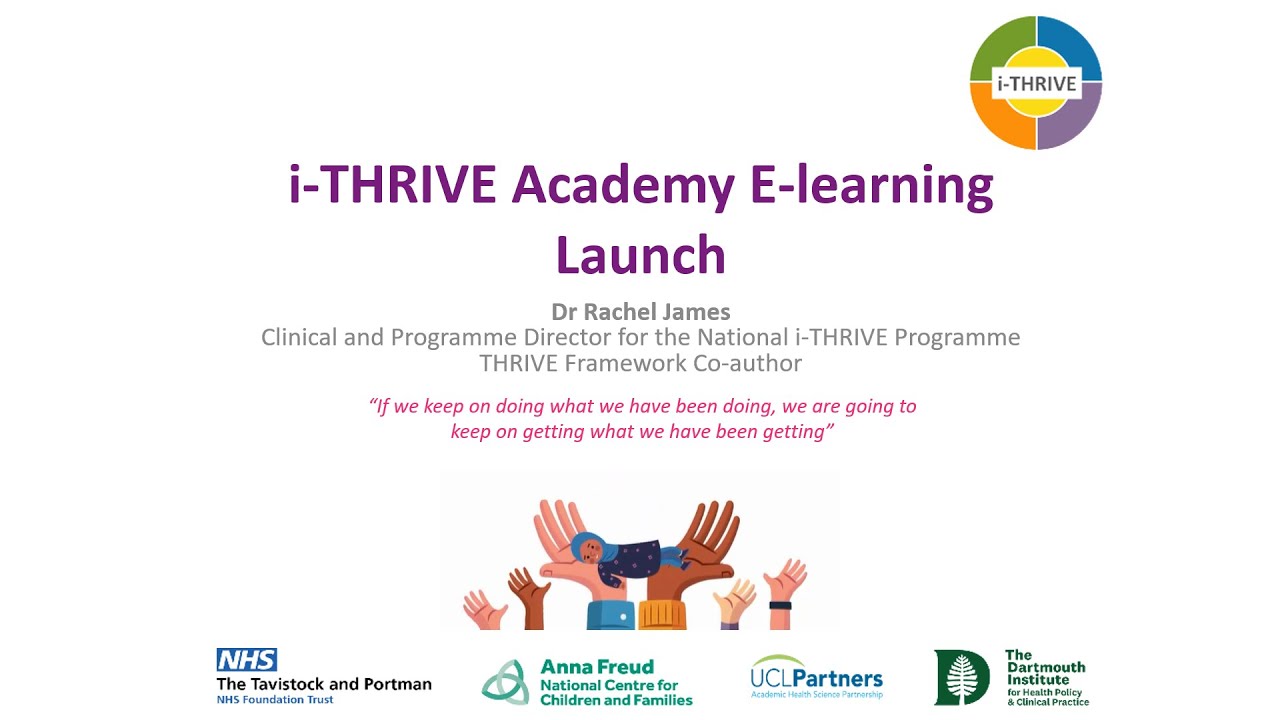 i-THRIVE

i-THRIVE Academy E-learning Launch

Dr Rachel James
Clinical and Programme Director for the National i-THRIVE Programme
THRIVE Framework Co-author

"If we keep on doing what we have been doing, we are going to keep on getting what we have been getting"

NHS
The Tavistock and Portman
NHS Foundation Trust

Anna Freud
National Centre for Children and Families

UCLPartners
Academic Health Science Partnership

The Dartmouth Institute
for Health Policy & Clinical Practice